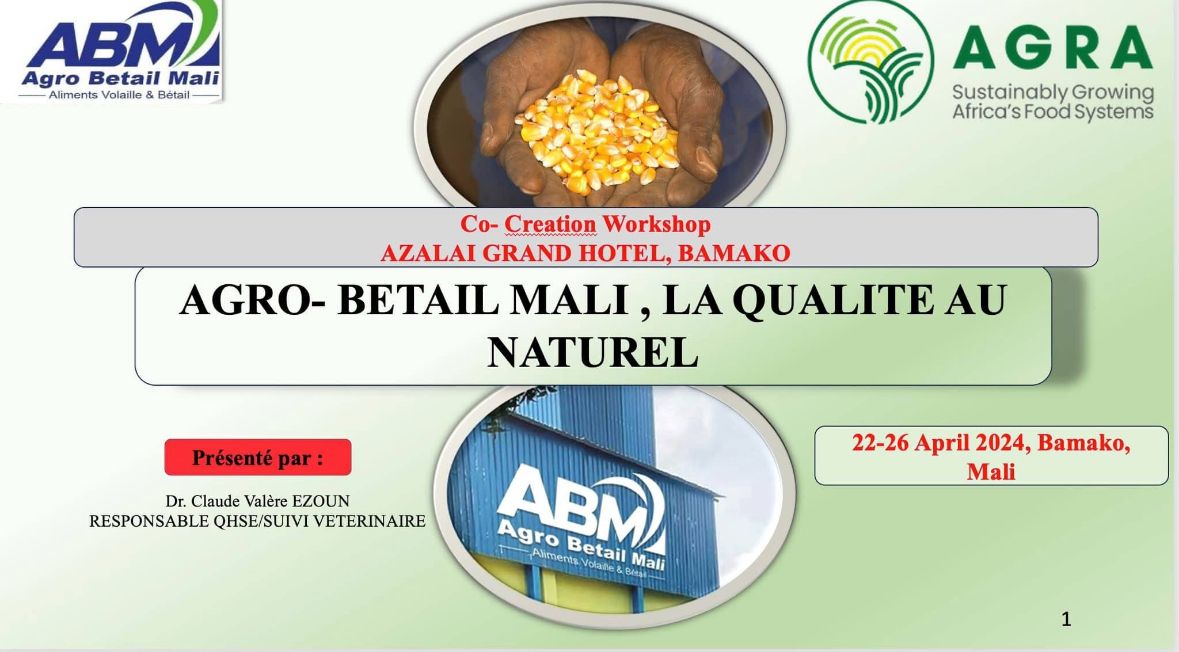 ABM
Agro Betail Mali
Aliments Volaille & Bétail

AGRA
Sustainably Growing Africa's Food Systems

Co- Creation Workshop
AZALAI GRAND HOTEL, BAMAKO

AGRO- BETAIL MALI , LA QUALITE AU NATUREL

Présenté par :

Dr. Claude Valère EZOUN
RESPONSABLE QHSE/SUIVI VETERINAIRE

ABM
Agro Betail Mali
Aliments Volaille & Bétail

22-26 April 2024, Bamako, Mali

1